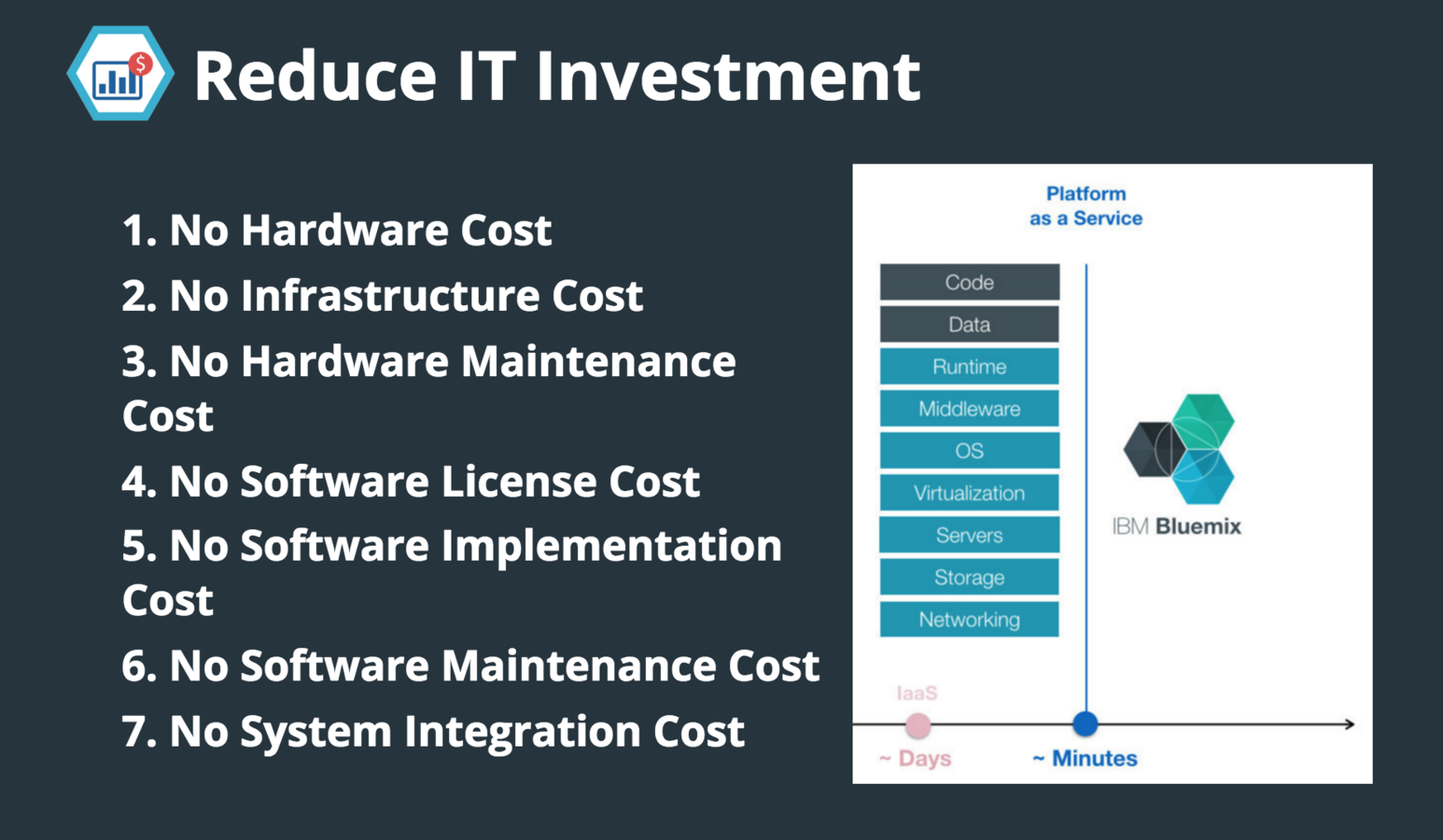 Reduce IT Investment

1. No Hardware Cost
2. No Infrastructure Cost
3. No Hardware Maintenance Cost
4. No Software License Cost
5. No Software Implementation Cost
6. No Software Maintenance Cost
7. No System Integration Cost

Platform as a Service

Code
Data
Runtime
Middleware
OS
Virtualization
Servers
Storage
Networking

IBM Bluemix

IaaS
~ Days
~ Minutes